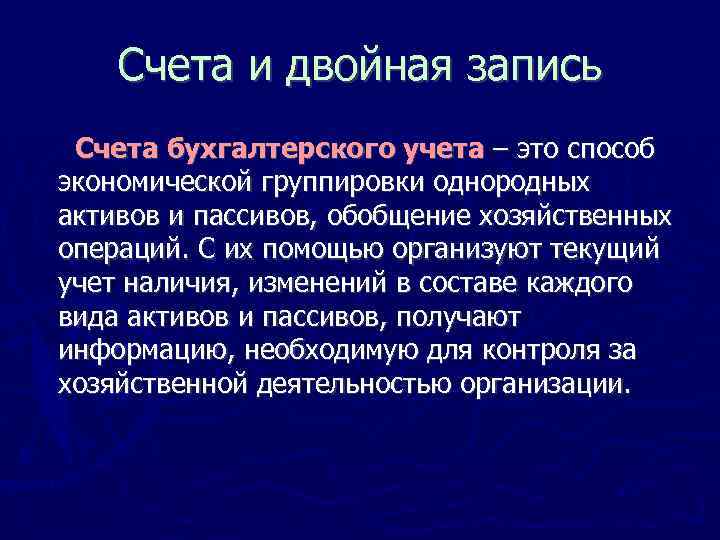 Счета и двойная запись

Счета бухгалтерского учета – это способ экономической группировки однородных активов и пассивов, обобщение хозяйственных операций. С их помощью организуют текущий учет наличия, изменений в составе каждого вида активов и пассивов, получают информацию, необходимую для контроля за хозяйственной деятельностью организации.